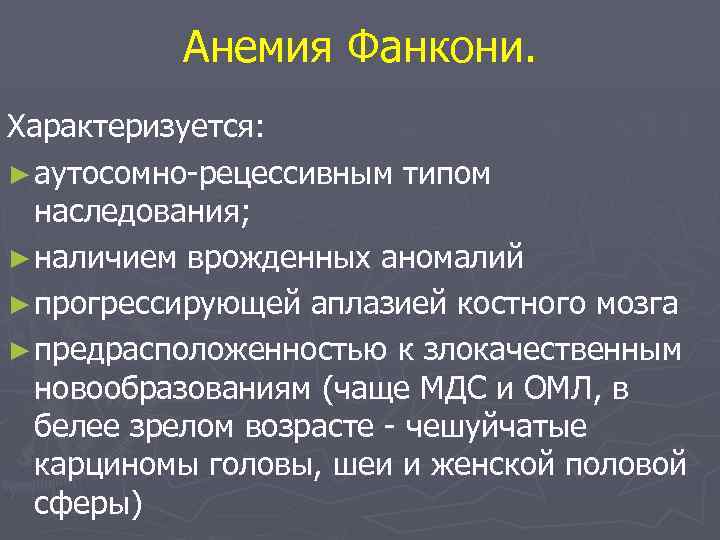 Анемия Фанкони.

Характеризуется:

► аутосомно-рецессивным типом наследования;

► наличием врожденных аномалий

► прогрессирующей аплазией костного мозга

► предрасположенностью к злокачественным новообразованиям (чаще МДС и ОМЛ, в белее зрелом возрасте - чешуйчатые карциномы головы, шеи и женской половой сферы)